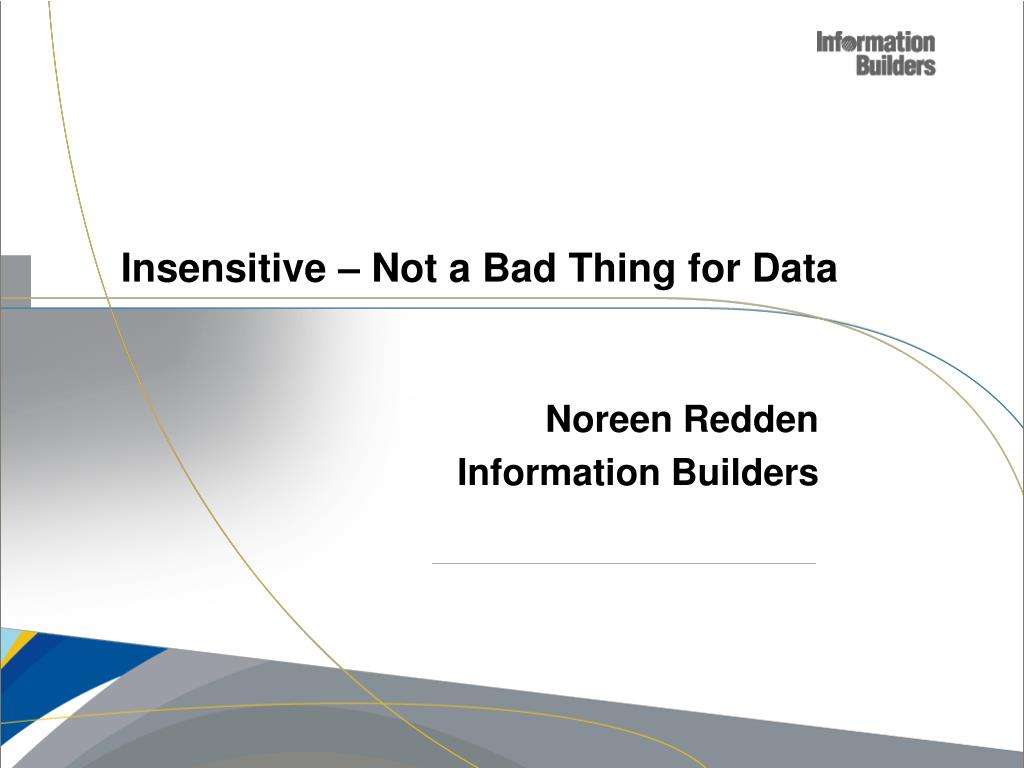 Information Builders

Insensitive – Not a Bad Thing for Data

Noreen Redden
Information Builders